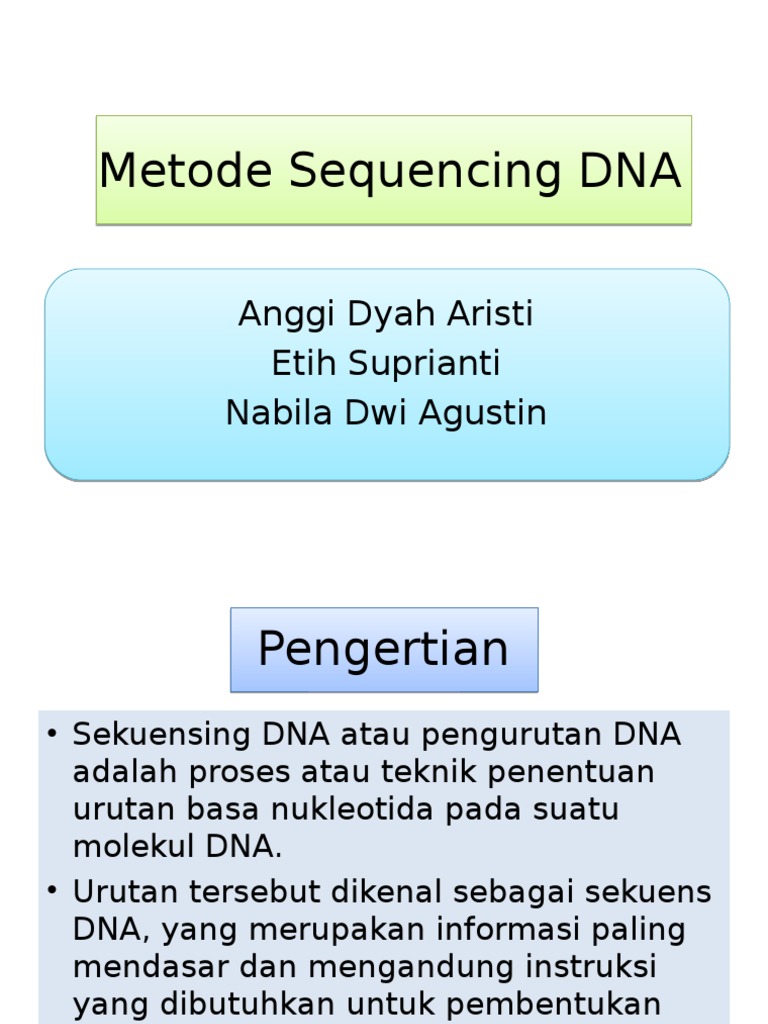 Metode Sequencing DNA

Anggi Dyah Aristi
Etih Suprianti
Nabila Dwi Agustin

Pengertian

• Sekuensing DNA atau pengurutan DNA adalah proses atau teknik penentuan urutan basa nukleotida pada suatu molekul DNA.

• Urutan tersebut dikenal sebagai sekuens DNA, yang merupakan informasi paling mendasar dan mengandung instruksi yang dibutuhkan untuk pembentukan